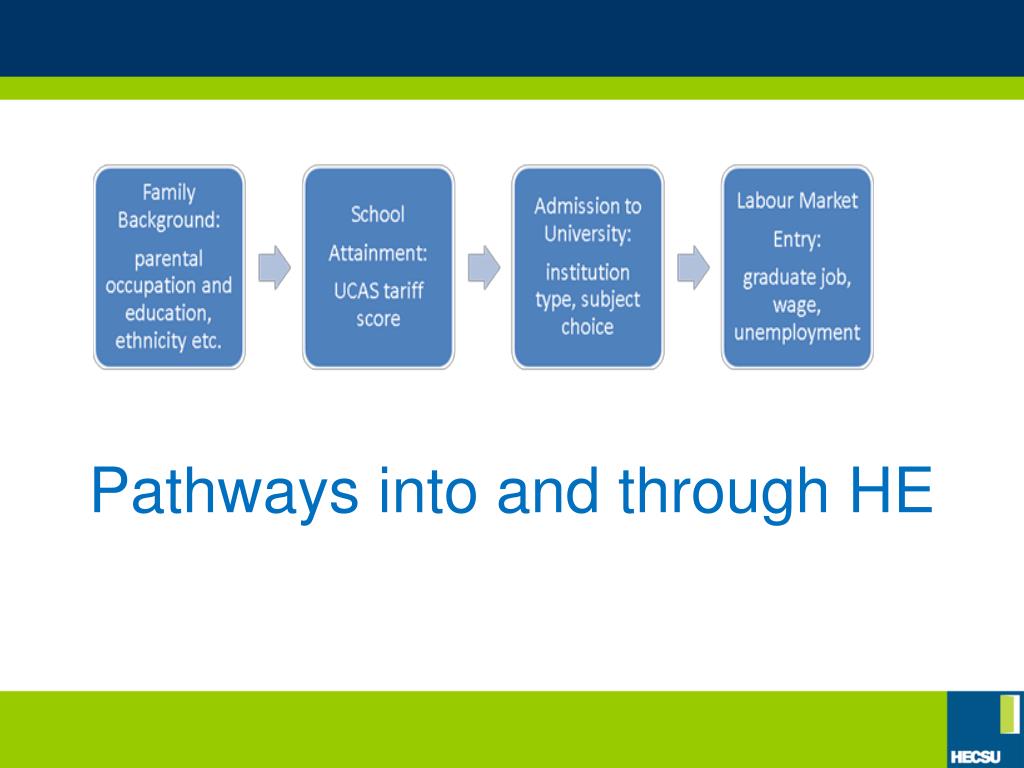 Family Background:

parental occupation and education, ethnicity etc.

School Attainment:

UCAS tariff score

Admission to University:

institution type, subject choice

Labour Market Entry:

graduate job, wage, unemployment

Pathways into and through HE

HECSU